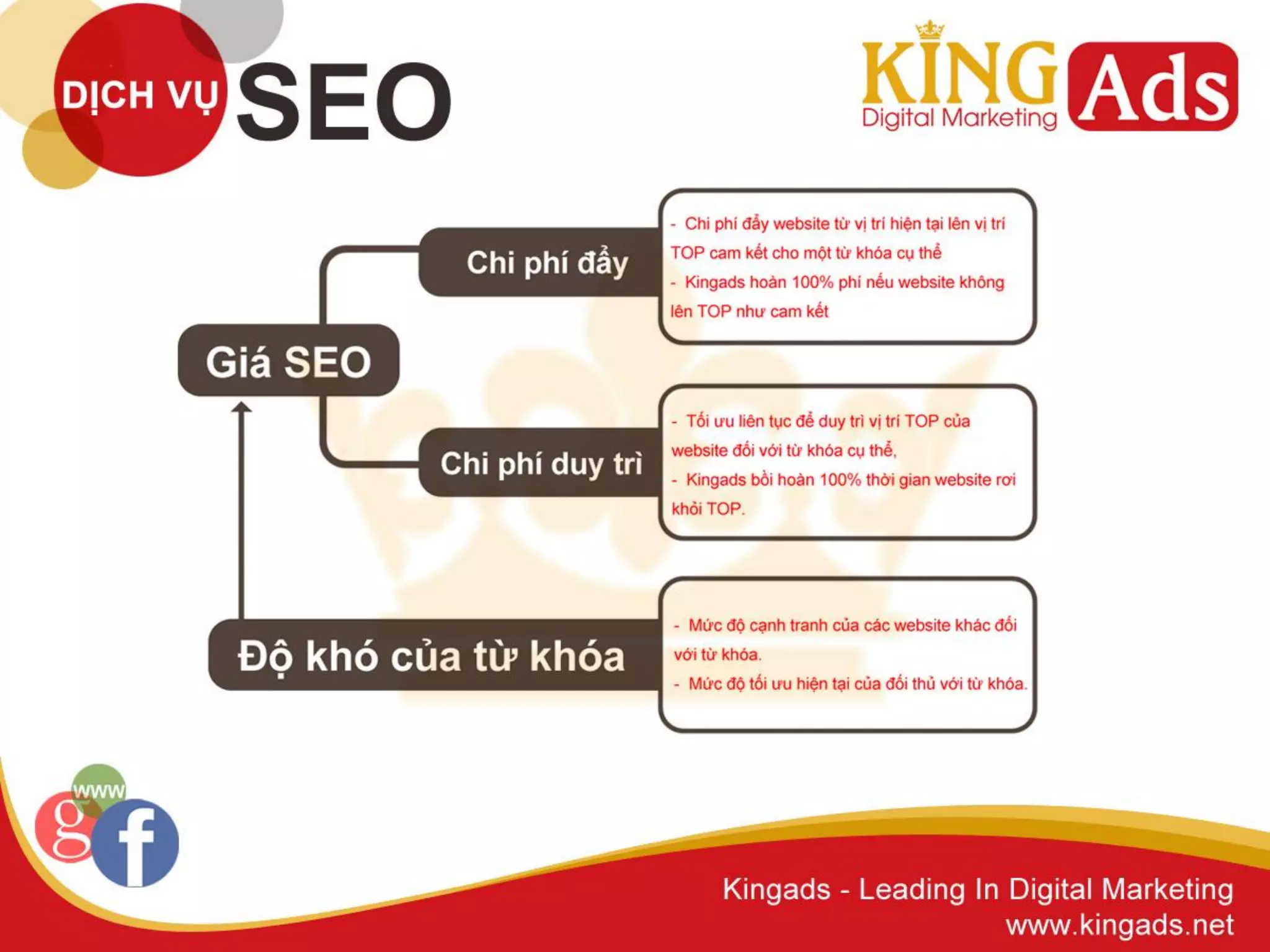 DỊCH VỤ SEO

KING Ads
Digital Marketing

Giá SEO

Chi phí đẩy

- Chi phí đẩy website từ vị trí hiện tại lên vị trí TOP cam kết cho một từ khóa cụ thể
- Kingads hoàn 100% phí nếu website không lên TOP như cam kết

Chi phí duy trì

- Tối ưu liên tục để duy trì vị trí TOP của website đối với từ khóa cụ thể,
- Kingads bồi hoàn 100% thời gian website rơi khỏi TOP.

Độ khó của từ khóa

- Mức độ cạnh tranh của các website khác đối với từ khóa.
- Mức độ tối ưu hiện tại của đối thủ với từ khóa.

www
g
f

Kingads - Leading In Digital Marketing
www.kingads.net